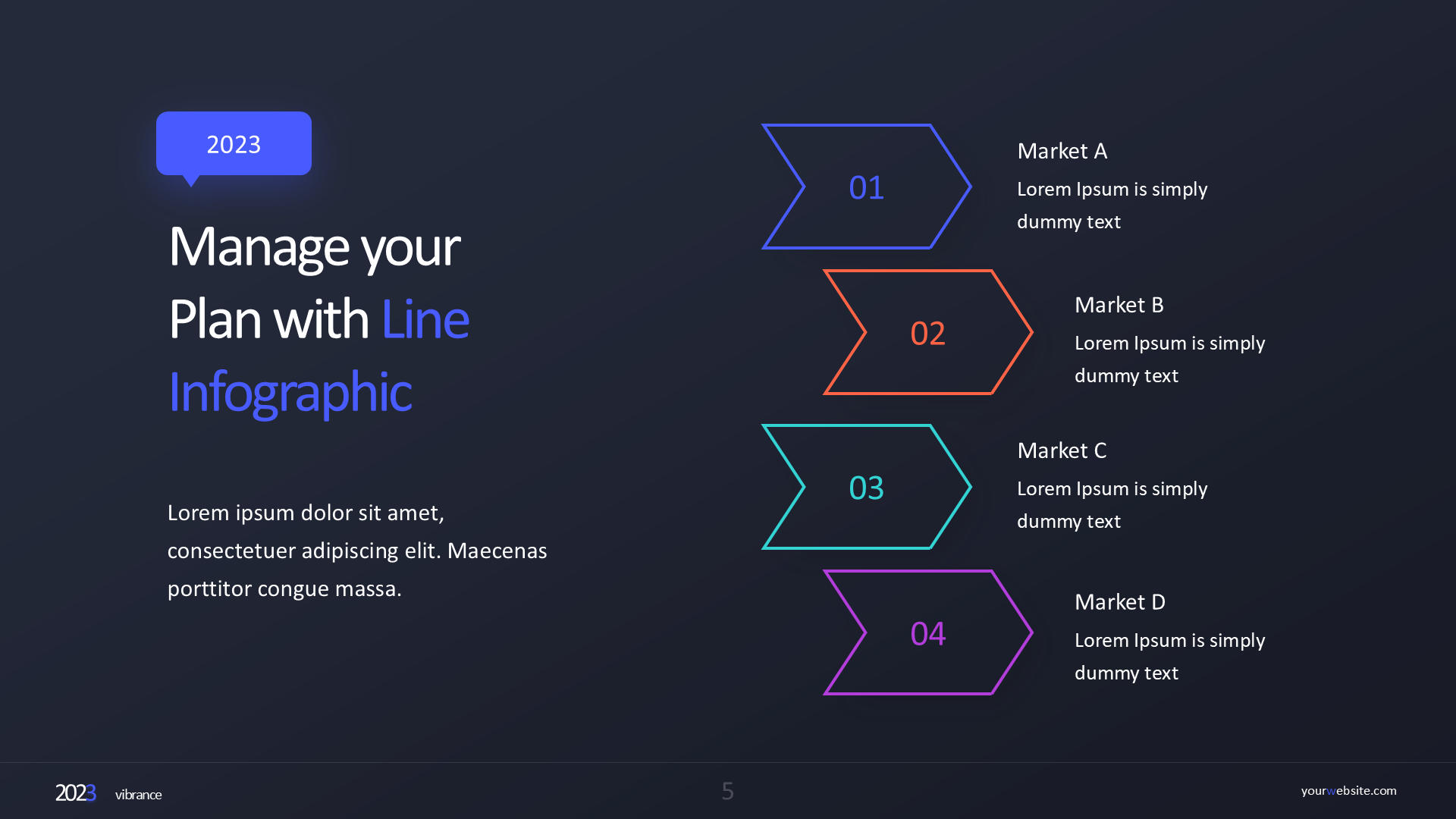 2023

Manage your Plan with Line Infographic

Lorem ipsum dolor sit amet, consectetuer adipiscing elit. Maecenas porttitor congue massa.

01

Market A

Lorem Ipsum is simply dummy text

02

Market B

Lorem Ipsum is simply dummy text

03

Market C

Lorem Ipsum is simply dummy text

04

Market D

Lorem Ipsum is simply dummy text

2023 vibrance

5

yourwebsite.com